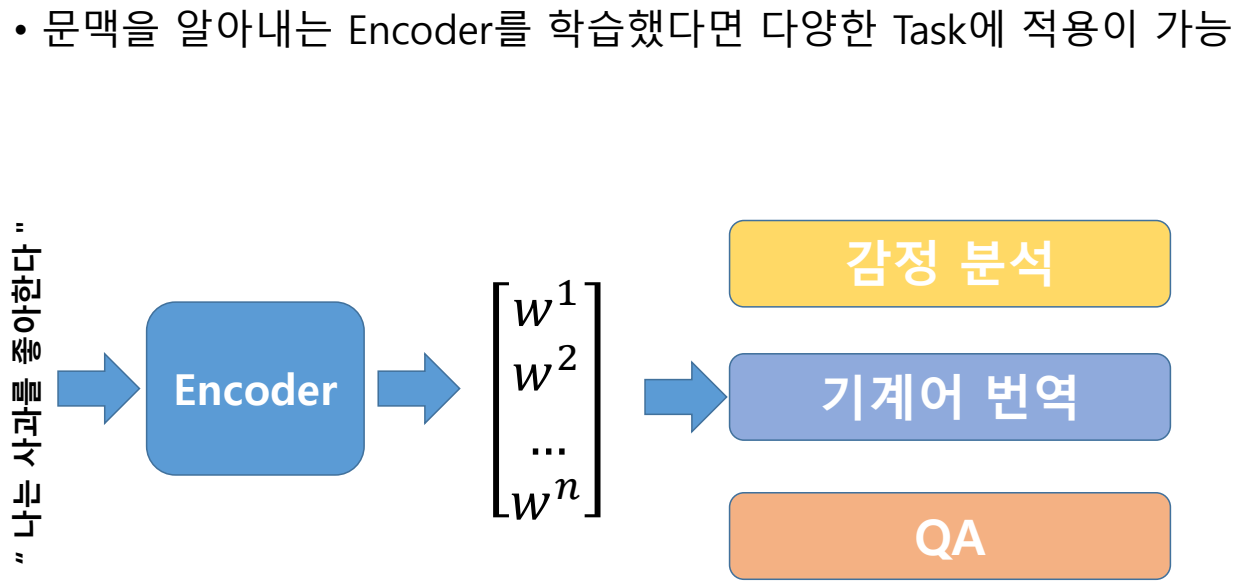 • 문맥을 알아내는 Encoder를 학습했다면 다양한 Task에 적용이 가능

" 나는 사과를 좋아한다 "

Encoder

$\begin{bmatrix} w^1 \\ w^2 \\ \dots \\ w^n \end{bmatrix}$

감정 분석

기계어 번역

QA